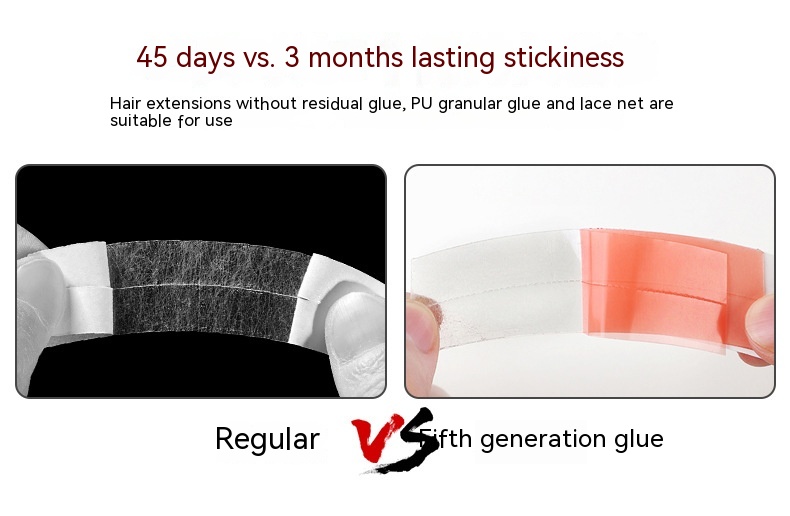 45 days vs. 3 months lasting stickiness

Hair extensions without residual glue, PU granular glue and lace net are suitable for use

Regular VS Fifth generation glue